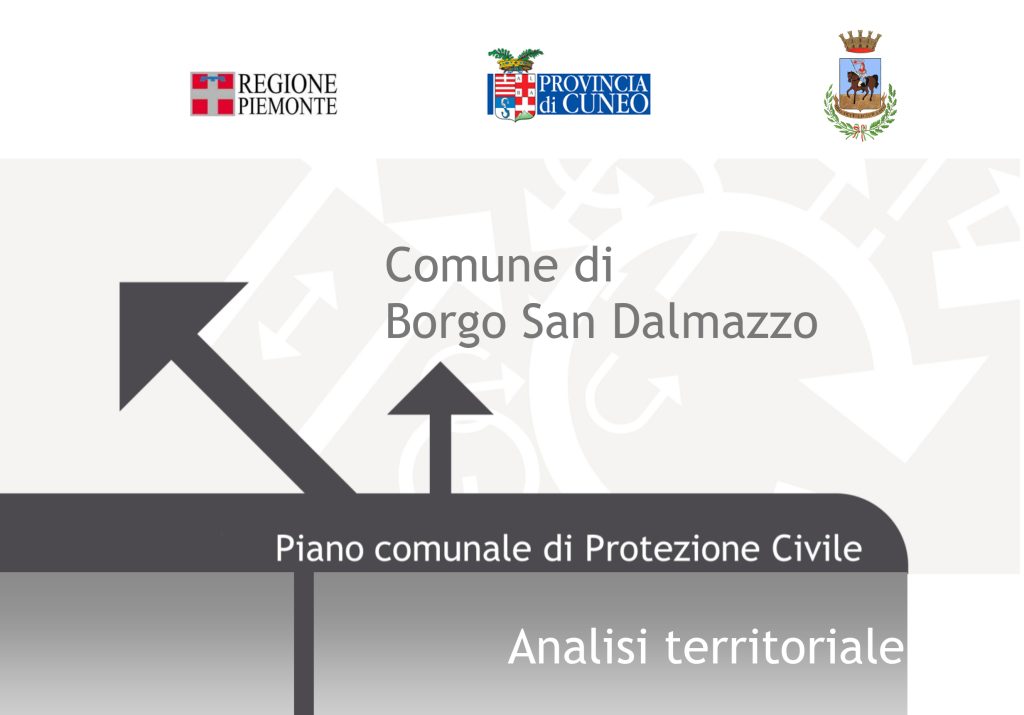 REGIONE PIEMONTE

PROVINCIA di CUNEO

Comune di
Borgo San Dalmazzo

Piano comunale di Protezione Civile

Analisi territoriale